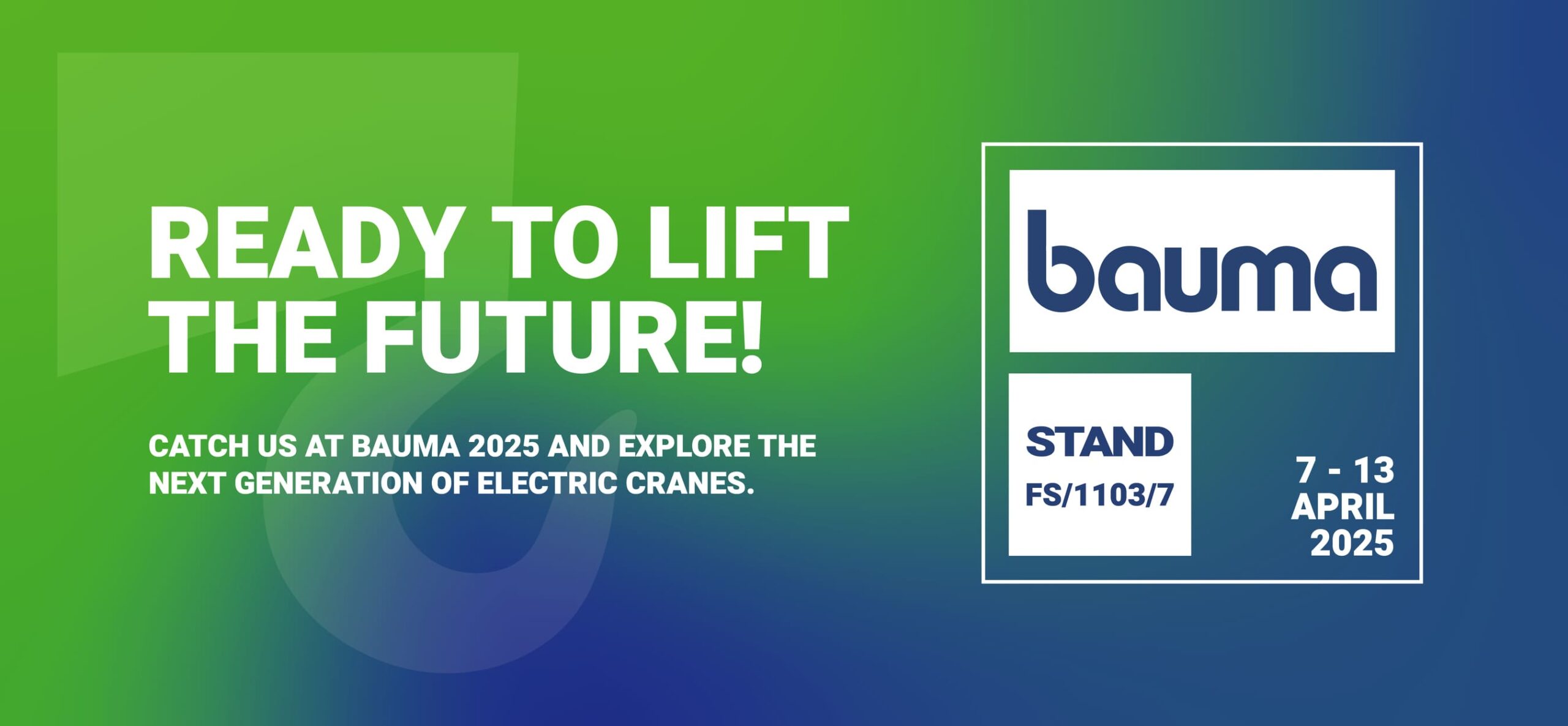 READY TO LIFT THE FUTURE!

CATCH US AT BAUMA 2025 AND EXPLORE THE NEXT GENERATION OF ELECTRIC CRANES.

bauma

STAND
FS/1103/7

7 - 13
APRIL
2025